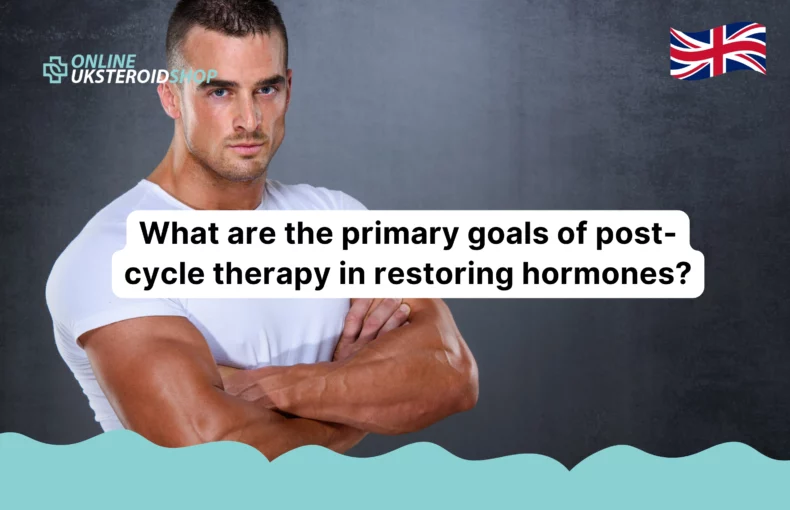 ONLINE
UKSTEROIDSHOP

What are the primary goals of post-cycle therapy in restoring hormones?